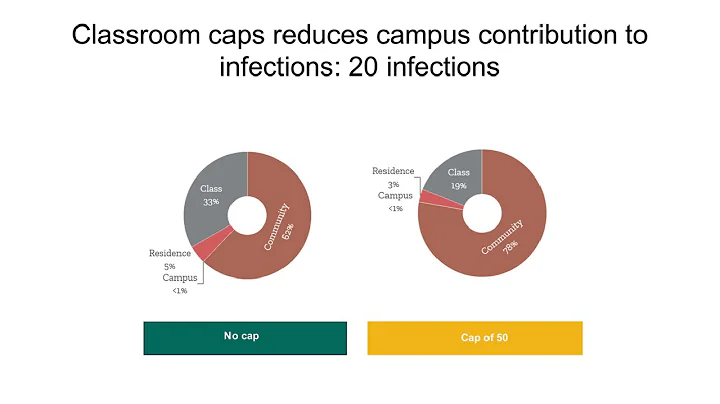 Classroom caps reduces campus contribution to infections: 20 infections

Class
33%

Community
62%

Residence
5%
Campus
<1%

Residence
3%
Campus
<1%

Class
19%

Community
78%

No cap

Cap of 50